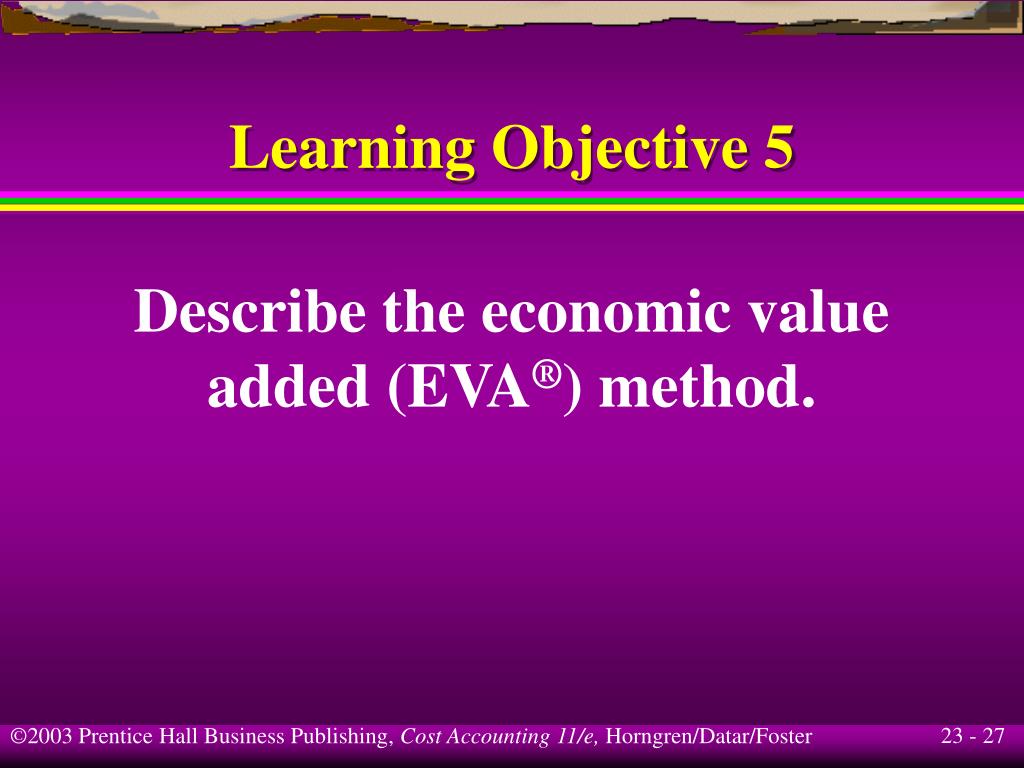 Learning Objective 5

Describe the economic value added (EVA®) method.

©2003 Prentice Hall Business Publishing, Cost Accounting 11/e, Horngren/Datar/Foster

23 - 27